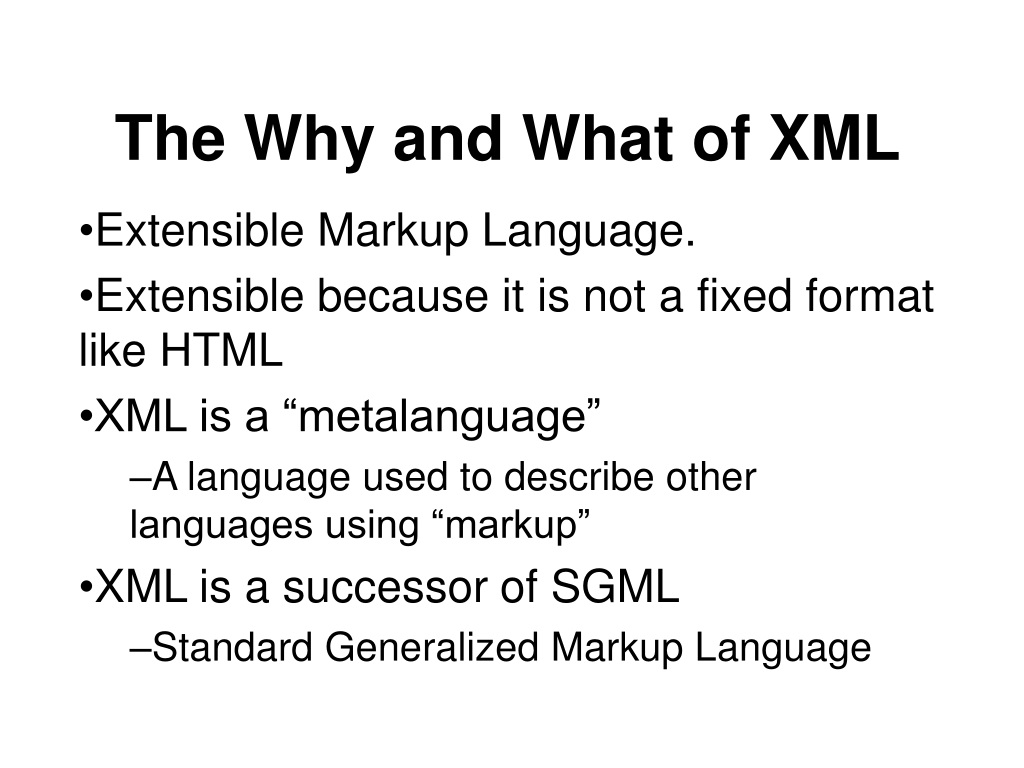 The Why and What of XML

•Extensible Markup Language.

•Extensible because it is not a fixed format like HTML

•XML is a “metalanguage”

–A language used to describe other languages using “markup”

•XML is a successor of SGML

–Standard Generalized Markup Language